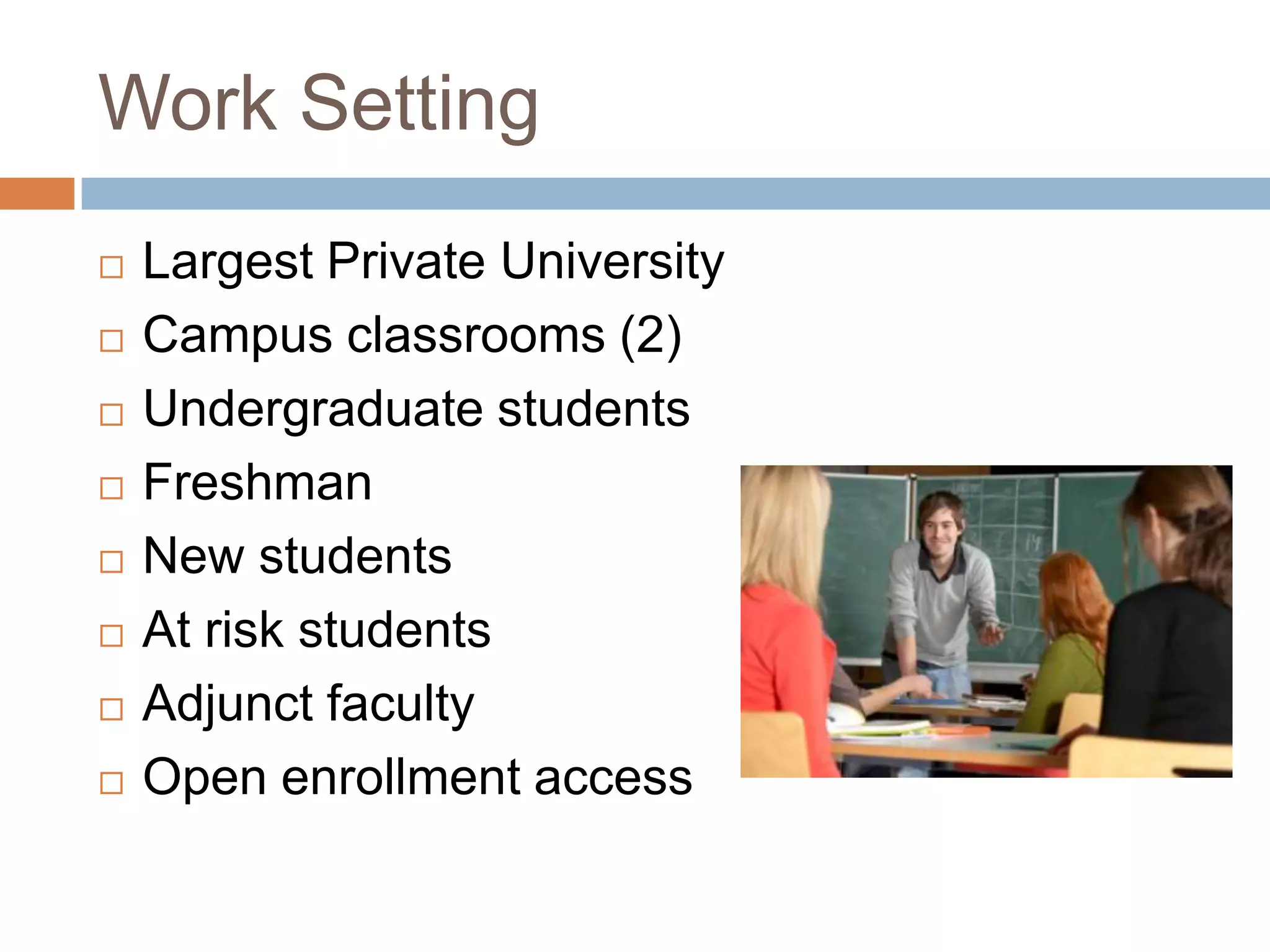 Work Setting

□ Largest Private University
□ Campus classrooms (2)
□ Undergraduate students
□ Freshman
□ New students
□ At risk students
□ Adjunct faculty
□ Open enrollment access